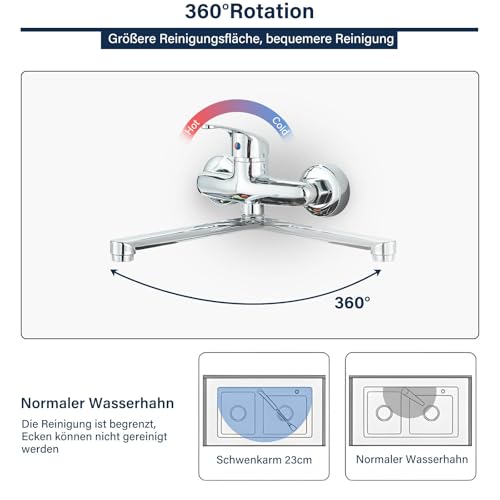 360°Rotation

Größere Reinigungsfläche, bequemere Reinigung

Hot

Cold

360°

Normaler Wasserhahn

Die Reinigung ist begrenzt, Ecken können nicht gereinigt werden

Schwenkarm 23cm

Normaler Wasserhahn